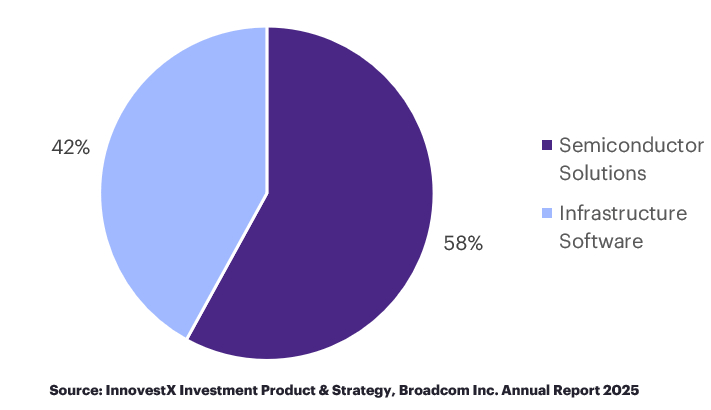 42%

58%

Semiconductor Solutions

Infrastructure Software

Source: InnovestX Investment Product & Strategy, Broadcom Inc. Annual Report 2025